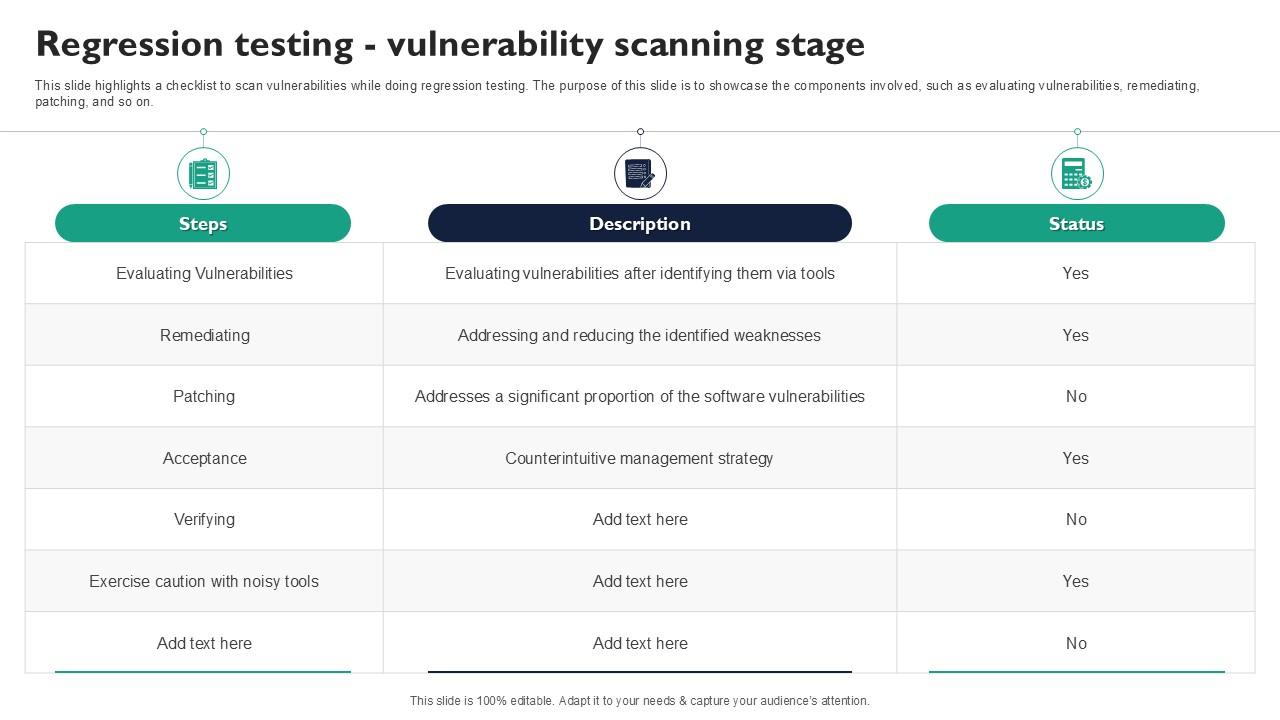 Regression testing - vulnerability scanning stage

This slide highlights a checklist to scan vulnerabilities while doing regression testing. The purpose of this slide is to showcase the components involved, such as evaluating vulnerabilities, remediating, patching, and so on.

| Steps | Description | Status |
|---|---|---|
| Evaluating Vulnerabilities | Evaluating vulnerabilities after identifying them via tools | Yes |
| Remediating | Addressing and reducing the identified weaknesses | Yes |
| Patching | Addresses a significant proportion of the software vulnerabilities | No |
| Acceptance | Counterintuitive management strategy | Yes |
| Verifying | Add text here | No |
| Exercise caution with noisy tools | Add text here | Yes |
| Add text here | Add text here | No |

This slide is 100% editable. Adapt it to your needs & capture your audience's attention.